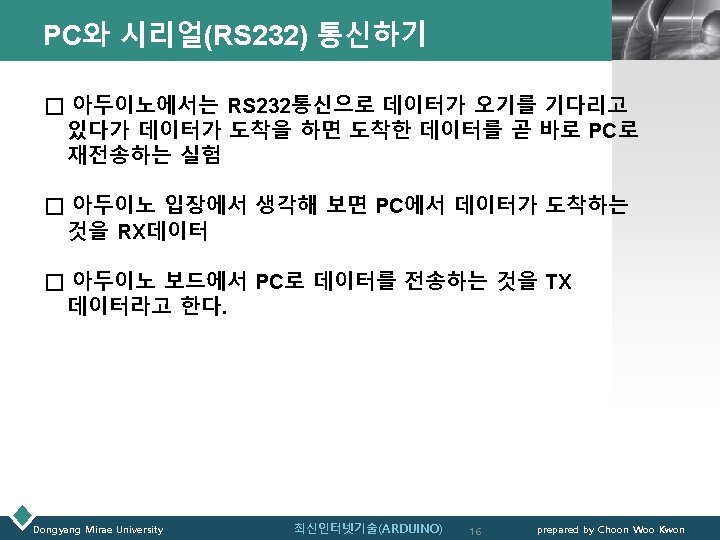 PC와 시리얼(RS232) 통신하기

□ 아두이노에서는 RS232통신으로 데이터가 오기를 기다리고 있다가 데이터가 도착을 하면 도착한 데이터를 곧 바로 PC로 재전송하는 실험

□ 아두이노 입장에서 생각해 보면 PC에서 데이터가 도착하는 것을 RX데이터

□ 아두이노 보드에서 PC로 데이터를 전송하는 것을 TX 데이터라고 한다.

Dongyang Mirae University
최신인터넷기술(ARDUINO)
16
prepared by Choon Woo Kwon